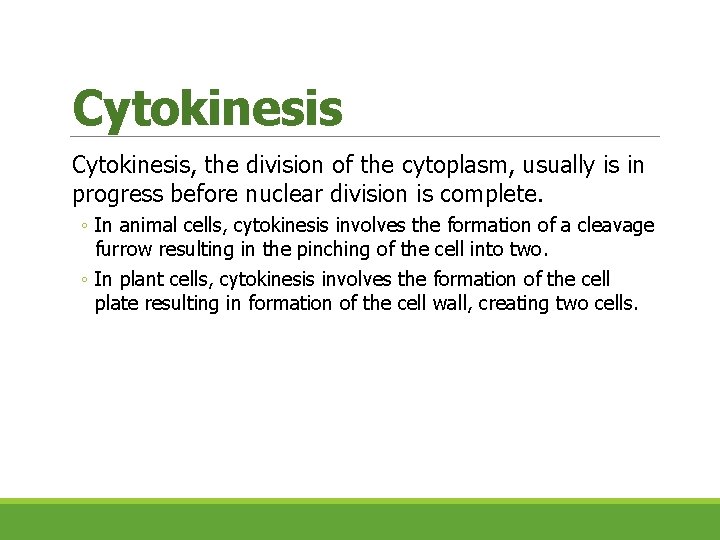 Cytokinesis

Cytokinesis, the division of the cytoplasm, usually is in progress before nuclear division is complete.

◦ In animal cells, cytokinesis involves the formation of a cleavage furrow resulting in the pinching of the cell into two.

◦ In plant cells, cytokinesis involves the formation of the cell plate resulting in formation of the cell wall, creating two cells.